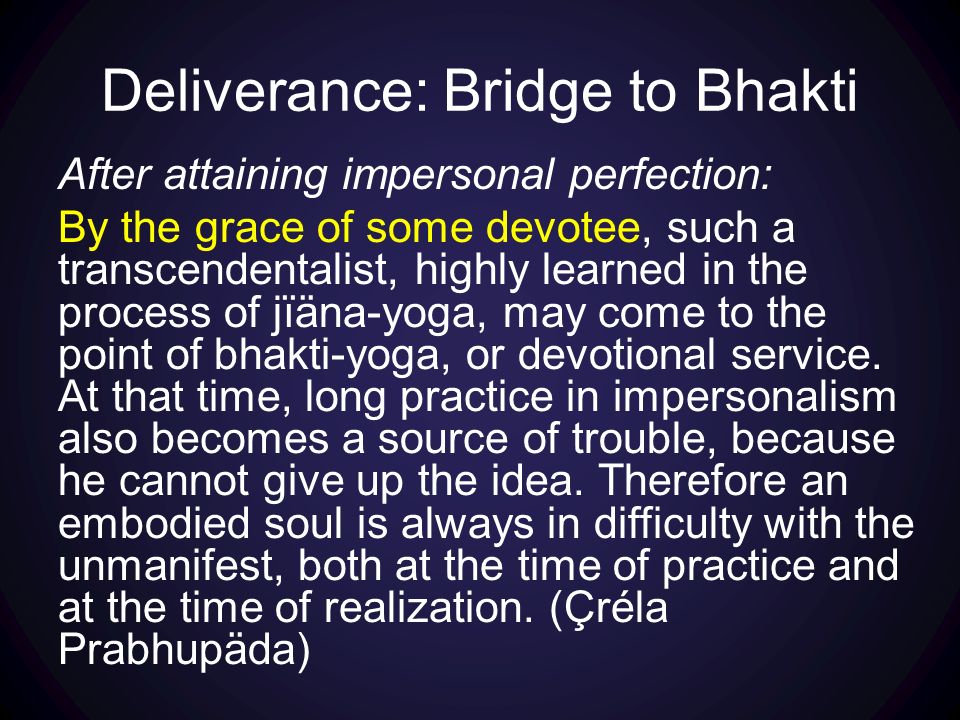 Deliverance: Bridge to Bhakti

After attaining impersonal perfection:

By the grace of some devotee, such a transcendentalist, highly learned in the process of jïäna-yoga, may come to the point of bhakti-yoga, or devotional service. At that time, long practice in impersonalism also becomes a source of trouble, because he cannot give up the idea. Therefore an embodied soul is always in difficulty with the unmanifest, both at the time of practice and at the time of realization. (Çréla Prabhupäda)